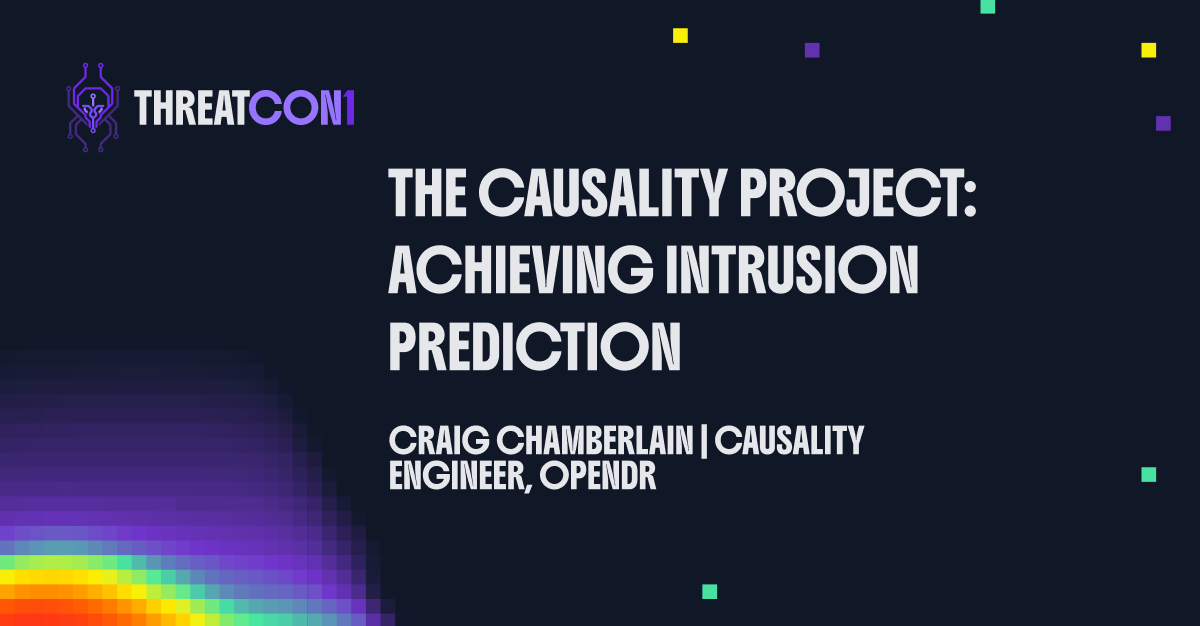 THREATCON1

THE CAUSALITY PROJECT: ACHIEVING INTRUSION PREDICTION

CRAIG CHAMBERLAIN | CAUSALITY ENGINEER, OPENDR